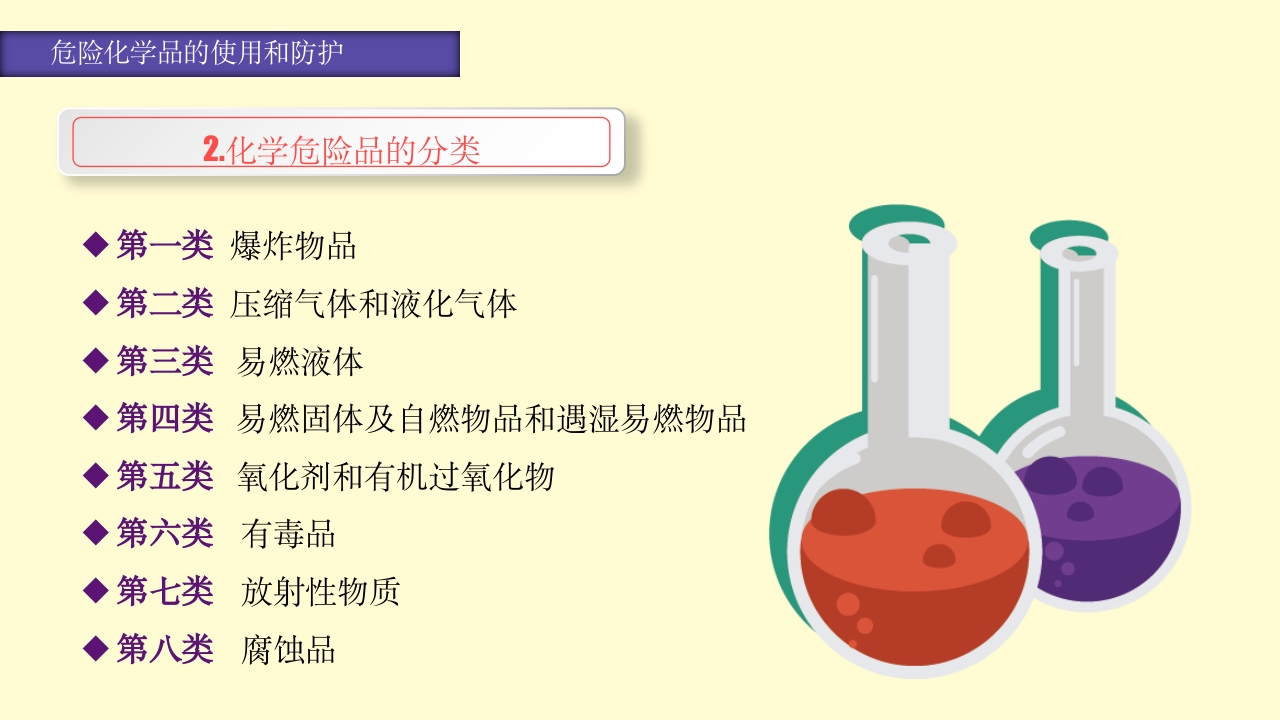 危险化学品的使用和防护

2.化学危险品的分类

◆ 第一类 爆炸物品
◆ 第二类 压缩气体和液化气体
◆ 第三类 易燃液体
◆ 第四类 易燃固体及自燃物品和遇湿易燃物品
◆ 第五类 氧化剂和有机过氧化物
◆ 第六类 有毒品
◆ 第七类 放射性物质
◆ 第八类 腐蚀品